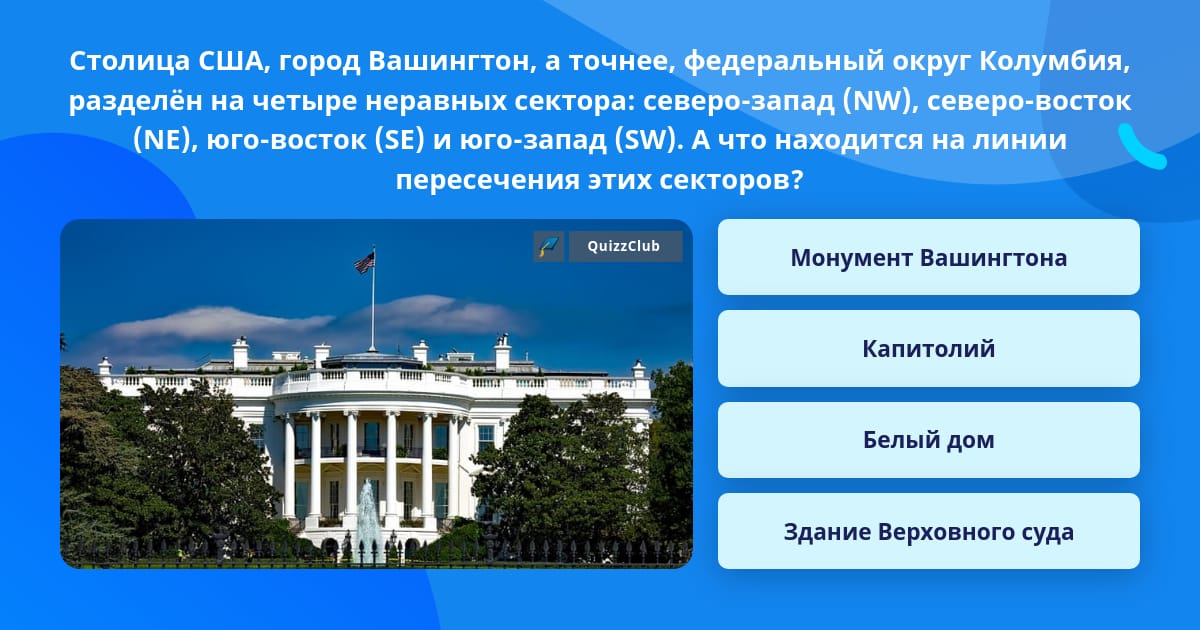 Столица США, город Вашингтон, а точнее, федеральный округ Колумбия, разделён на четыре неравных сектора: северо-запад (NW), северо-восток (NE), юго-восток (SE) и юго-запад (SW). А что находится на линии пересечения этих секторов?

QuizzClub

Монумент Вашингтона

Капитолий

Белый дом

Здание Верховного суда